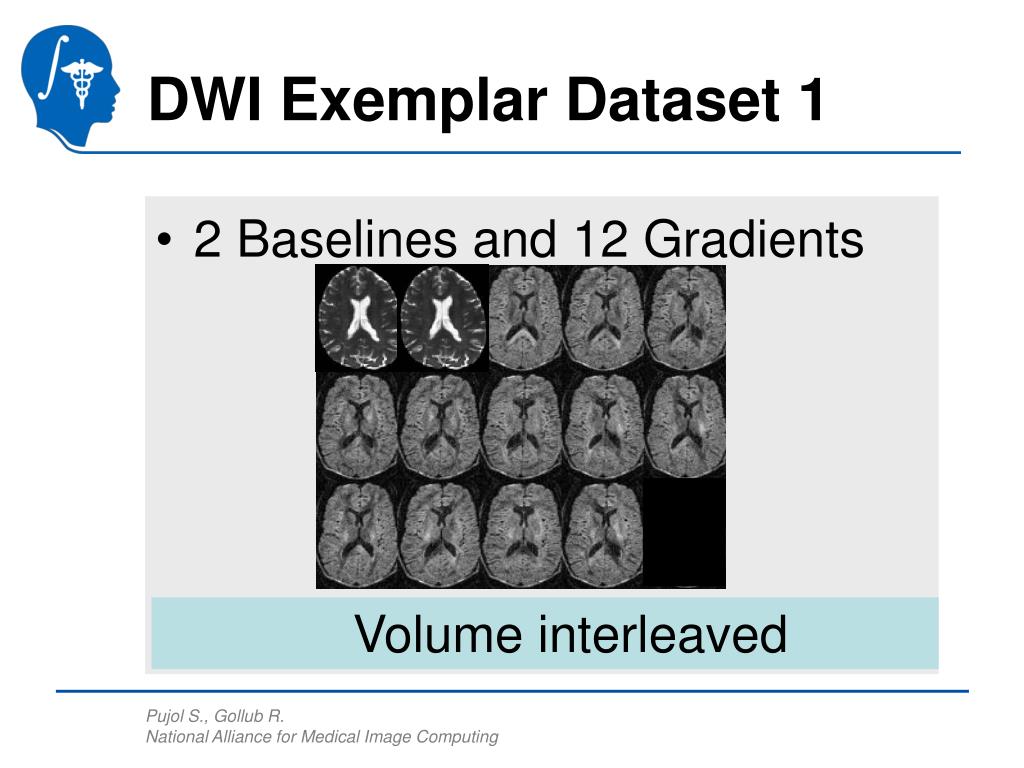 DWI Exemplar Dataset 1

• 2 Baselines and 12 Gradients

Volume interleaved

Pujol S., Gollub R.
National Alliance for Medical Image Computing